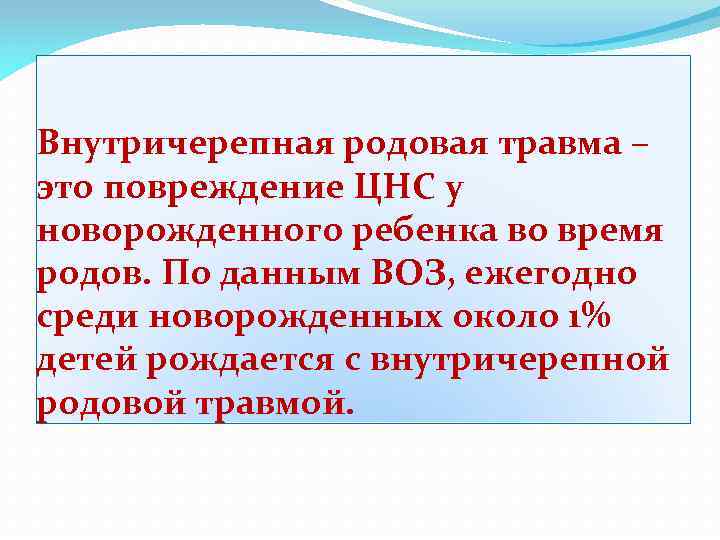 Внутричерепная родовая травма – это повреждение ЦНС у новорожденного ребенка во время родов. По данным ВОЗ, ежегодно среди новорожденных около 1% детей рождается с внутричерепной родовой травмой.